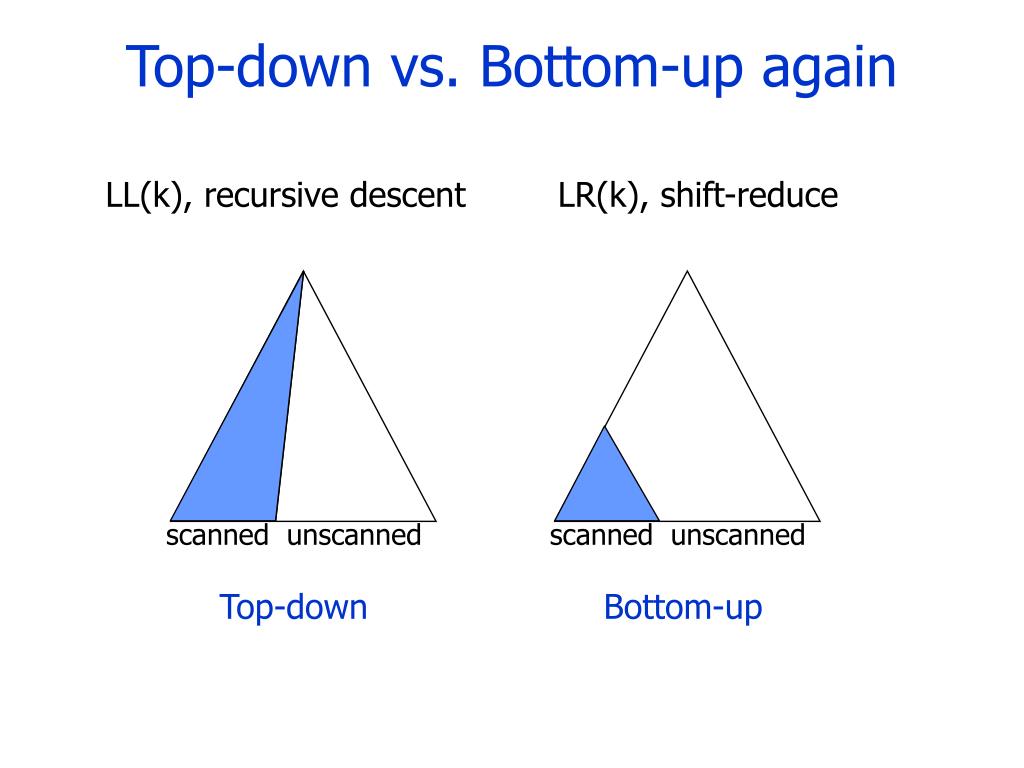 Top-down vs. Bottom-up again

LL(k), recursive descent

scanned unscanned

Top-down

LR(k), shift-reduce

scanned unscanned

Bottom-up